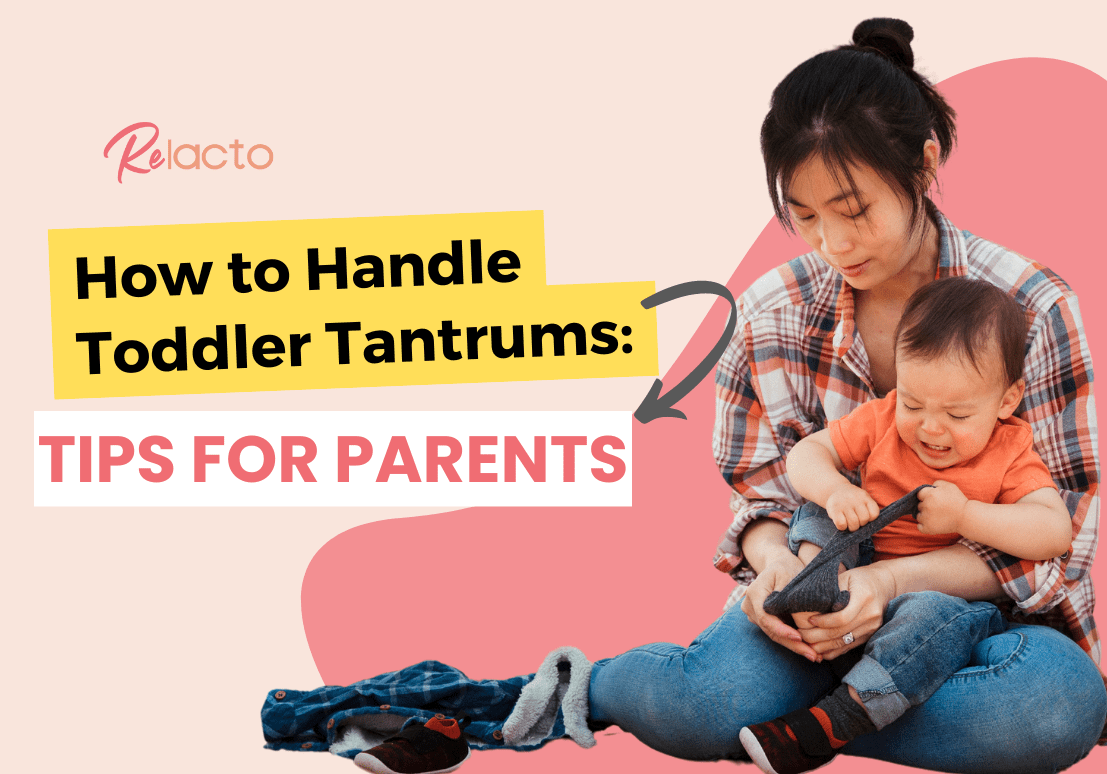 Relacto

How to Handle Toddler Tantrums:

TIPS FOR PARENTS